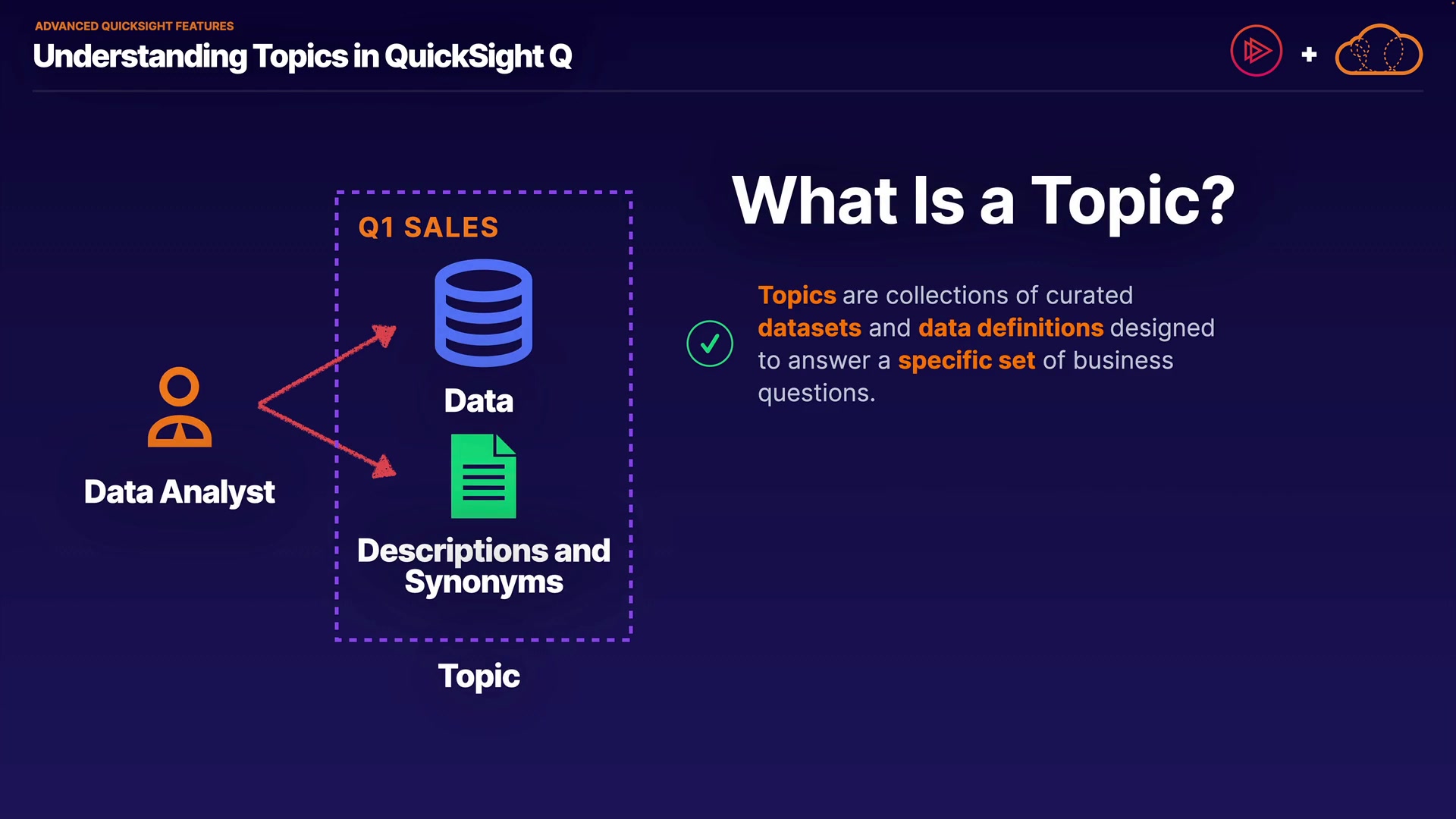 ADVANCED QUICKSIGHT FEATURES
Understanding Topics in QuickSight Q

+

Data Analyst

Q1 SALES

Data

Descriptions and Synonyms

Topic

What Is a Topic?

Topics are collections of curated datasets and data definitions designed to answer a specific set of business questions.